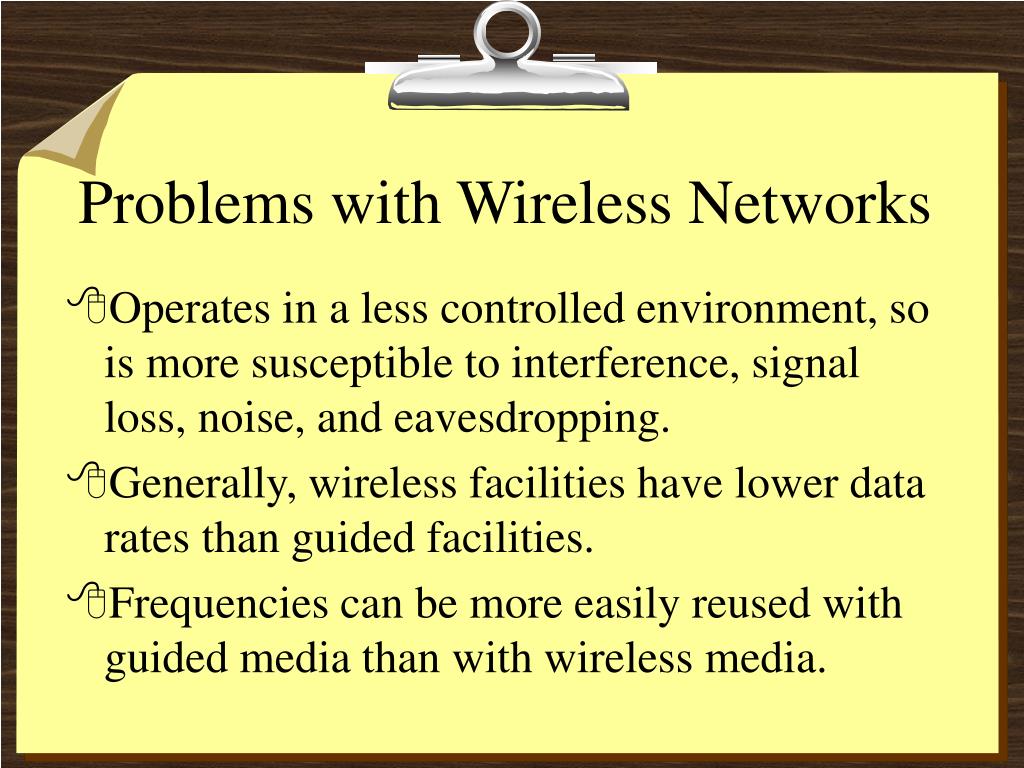 Problems with Wireless Networks

Operates in a less controlled environment, so is more susceptible to interference, signal loss, noise, and eavesdropping.

Generally, wireless facilities have lower data rates than guided facilities.

Frequencies can be more easily reused with guided media than with wireless media.